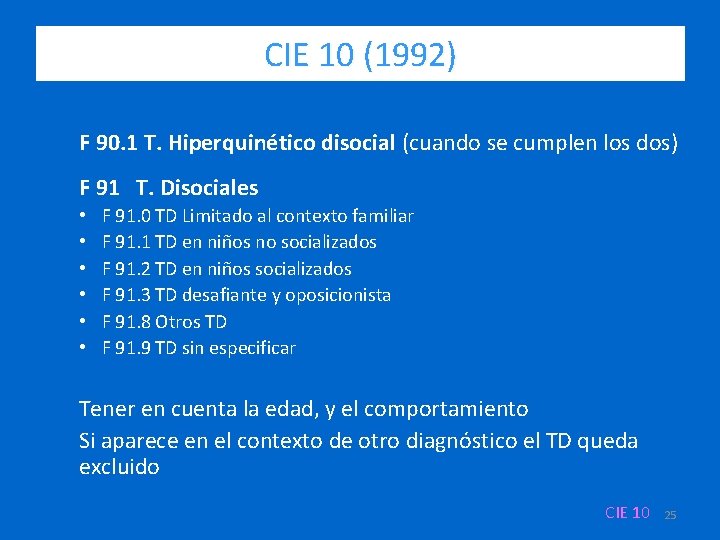 CIE 10 (1992)

F 90.1 T. Hiperquinético disocial (cuando se cumplen los dos)

F 91 T. Disociales

• F 91.0 TD Limitado al contexto familiar
• F 91.1 TD en niños no socializados
• F 91.2 TD en niños socializados
• F 91.3 TD desafiante y oposicionista
• F 91.8 Otros TD
• F 91.9 TD sin especificar

Tener en cuenta la edad, y el comportamiento

Si aparece en el contexto de otro diagnóstico el TD queda excluido

CIE 10 25